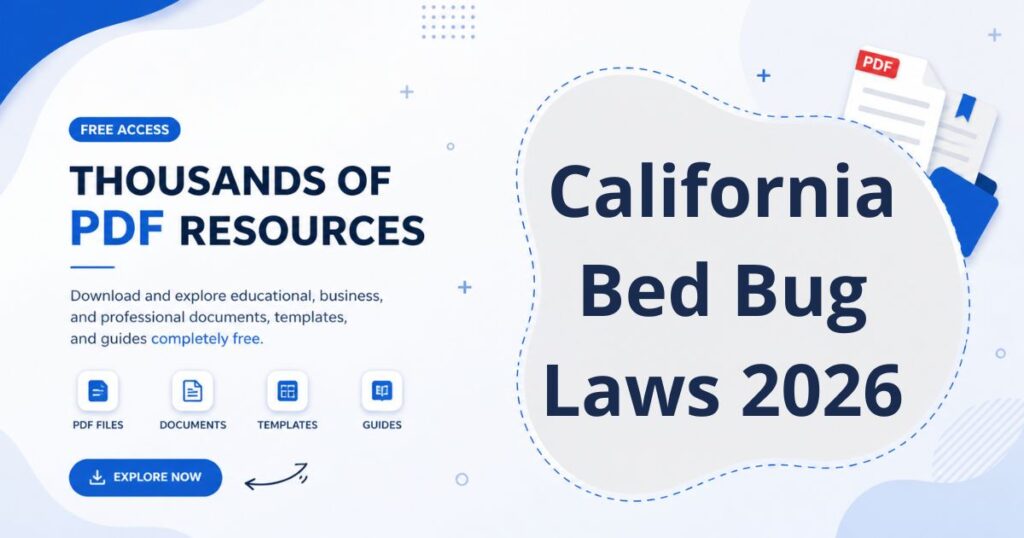 FREE ACCESS

THOUSANDS OF PDF RESOURCES

Download and explore educational, business, and professional documents, templates, and guides completely free.

PDF FILES
DOCUMENTS
TEMPLATES
GUIDES

EXPLORE NOW

PDF

California Bed Bug Laws 2026